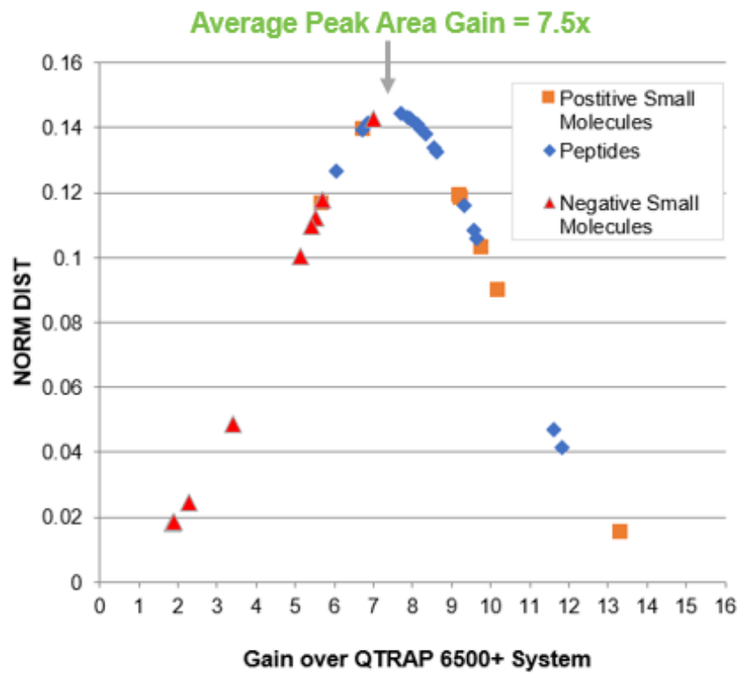 Average Peak Area Gain = 7.5x

Postitive Small Molecules
Peptides
Negative Small Molecules

NORM DIST

0.16
0.14
0.12
0.1
0.08
0.06
0.04
0.02
0

0 1 2 3 4 5 6 7 8 9 10 11 12 13 14 15 16

Gain over QTRAP 6500+ System